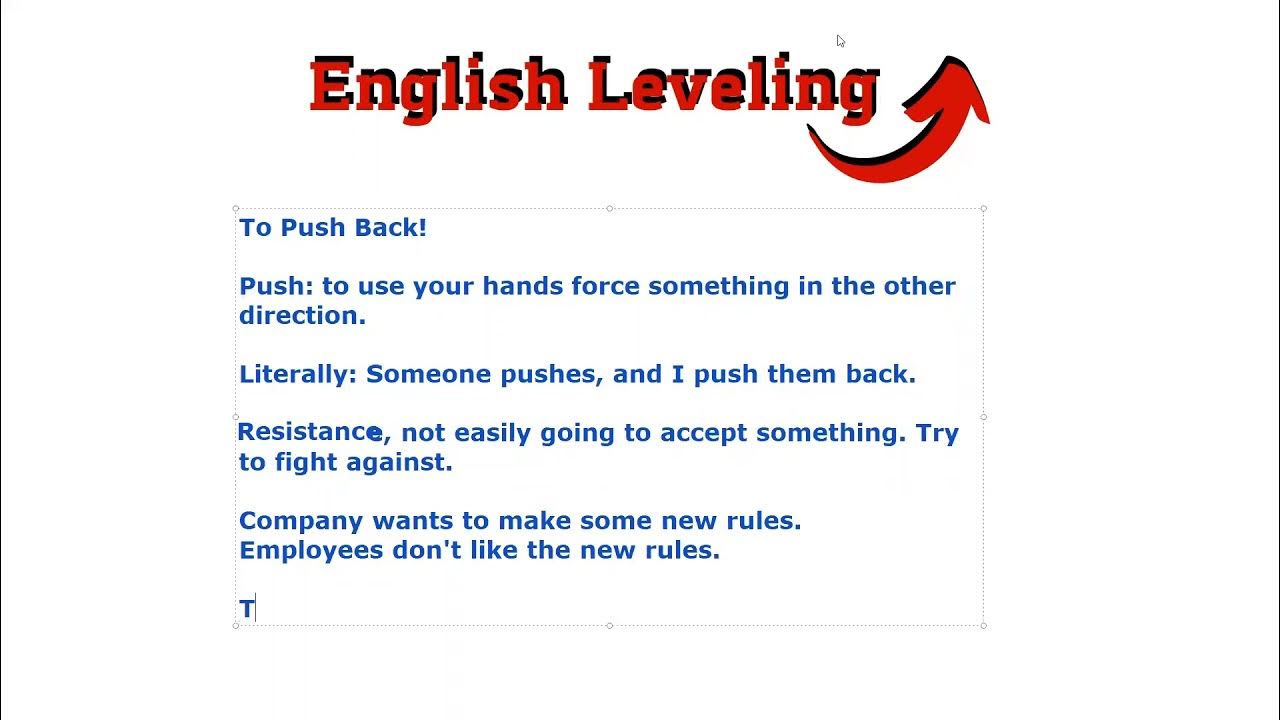 English Leveling

To Push Back!

Push: to use your hands force something in the other direction.

Literally: Someone pushes, and I push them back.

Resistance, not easily going to accept something. Try to fight against.

Company wants to make some new rules.
Employees don't like the new rules.

T